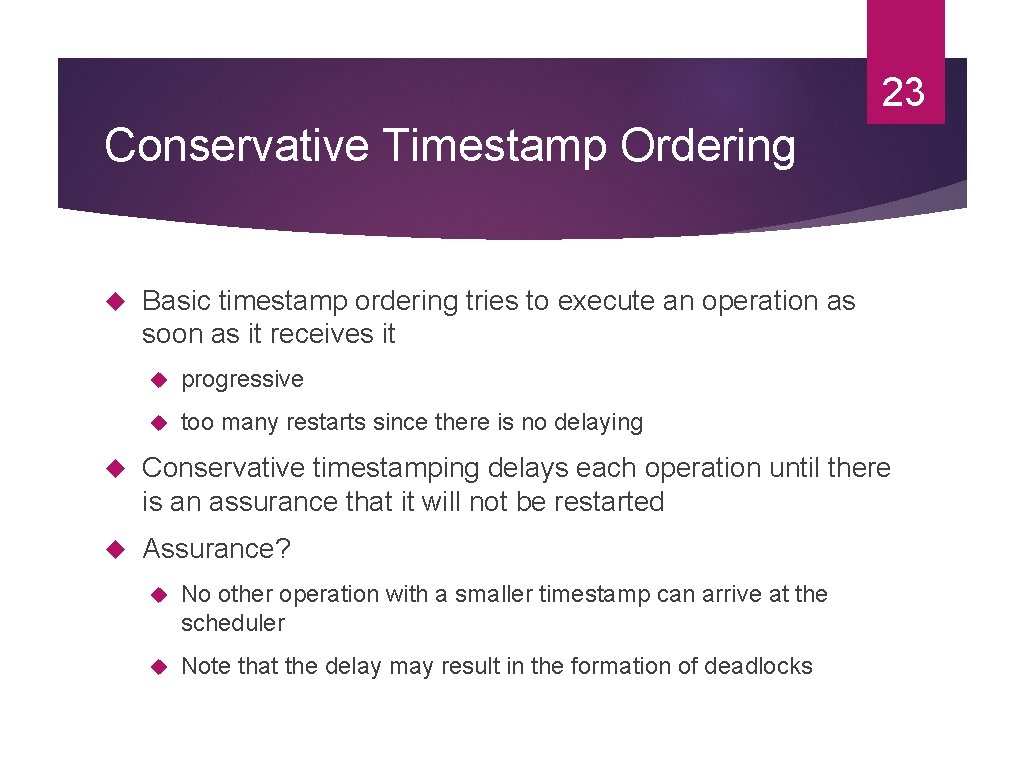 23

Conservative Timestamp Ordering

Basic timestamp ordering tries to execute an operation as soon as it receives it

progressive

too many restarts since there is no delaying

Conservative timestamping delays each operation until there is an assurance that it will not be restarted

Assurance?

No other operation with a smaller timestamp can arrive at the scheduler

Note that the delay may result in the formation of deadlocks